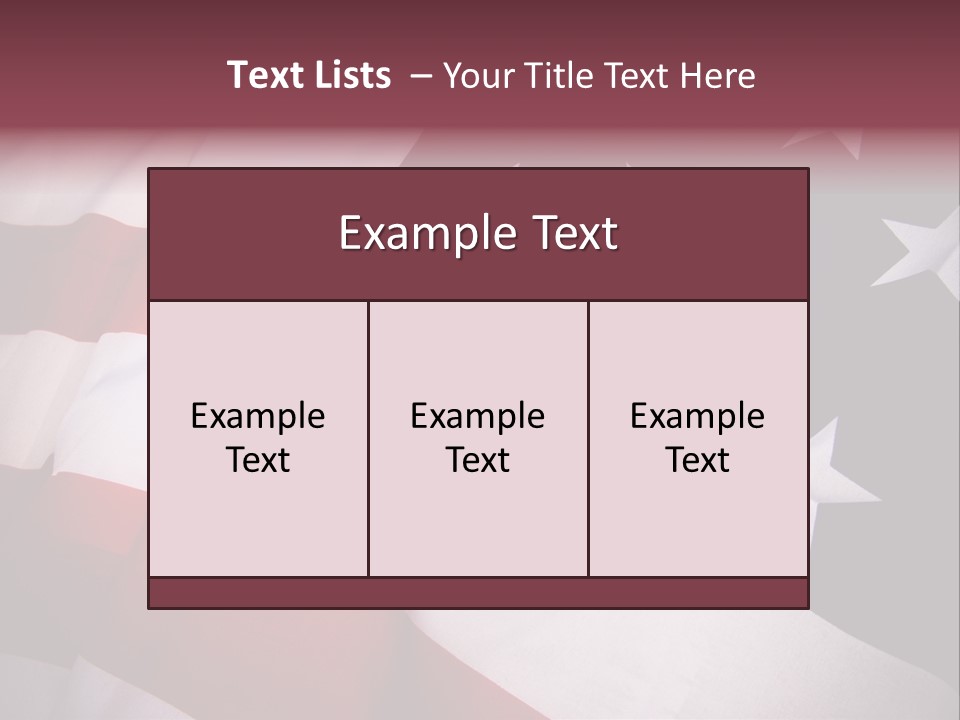 Text Lists – Your Title Text Here

Example Text

Example Text

Example Text

Example Text